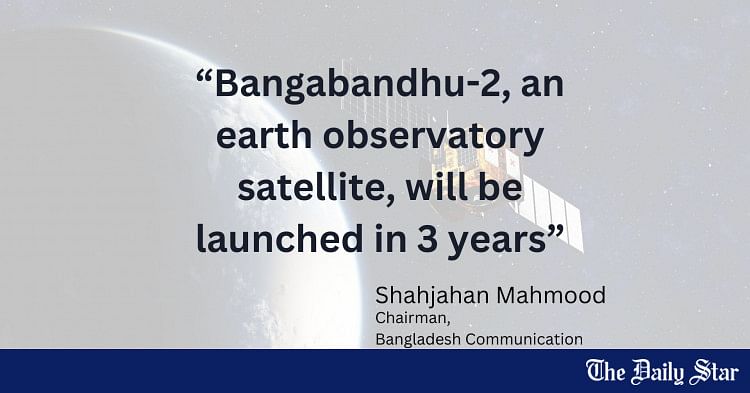 “Bangabandhu-2, an earth observatory satellite, will be launched in 3 years”

Shahjahan Mahmood
Chairman,
Bangladesh Communication

The Daily Star